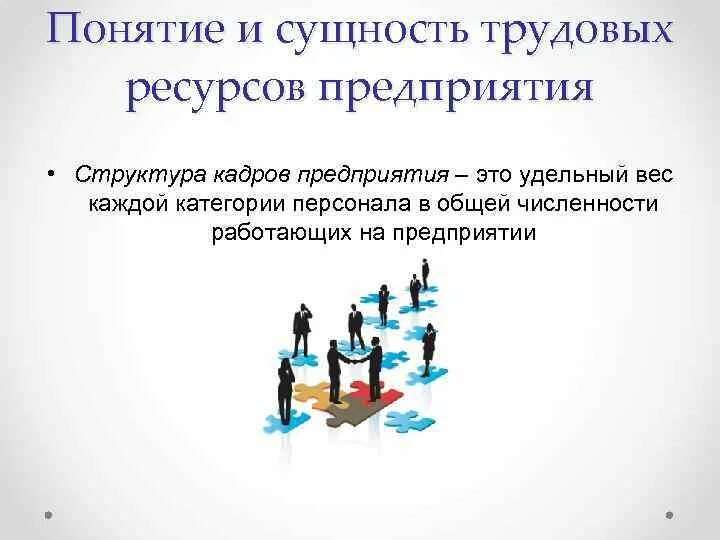 Понятие и сущность трудовых ресурсов предприятия

• Структура кадров предприятия – это удельный вес каждой категории персонала в общей численности работающих на предприятии